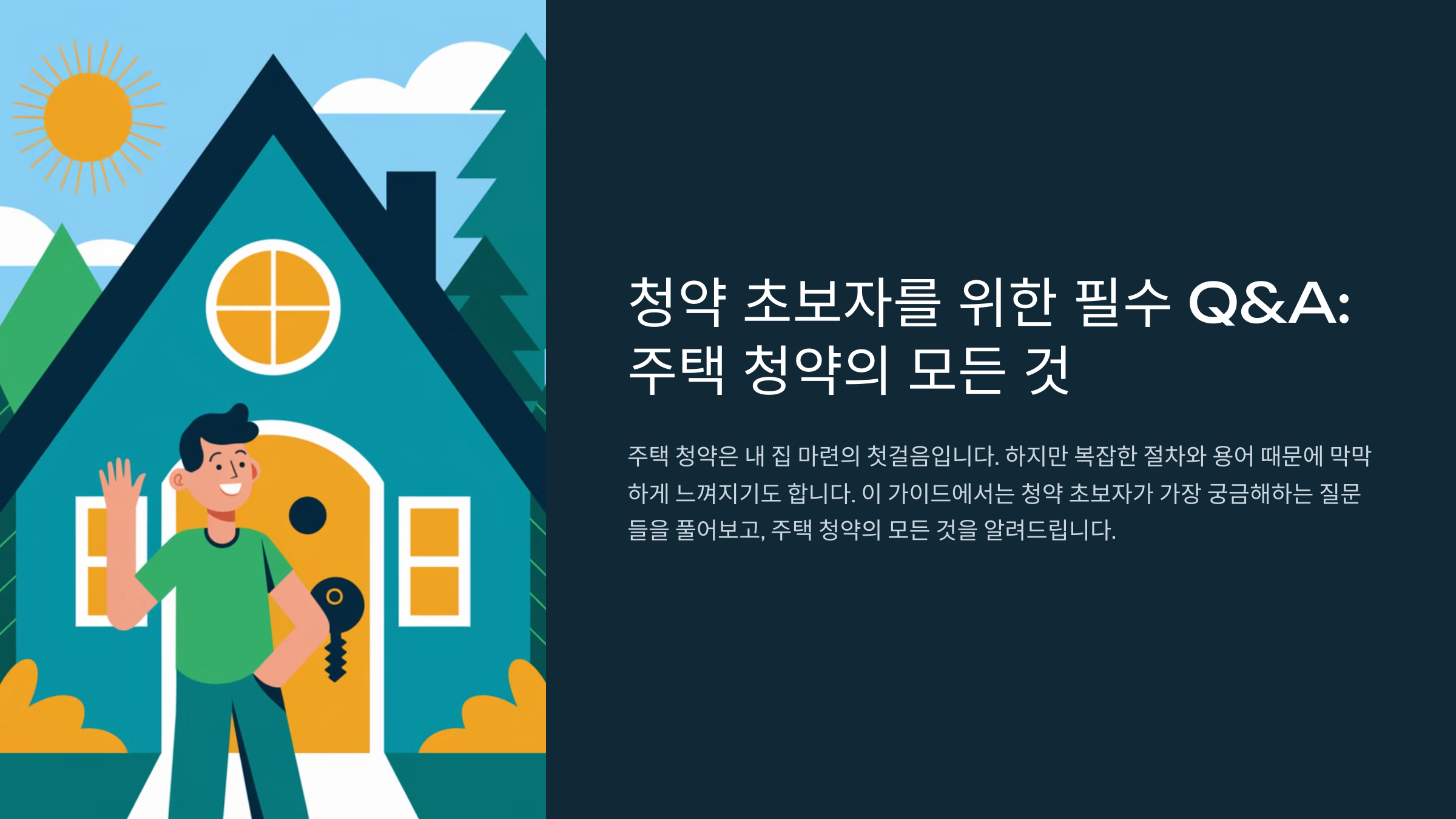 청약 초보자를 위한 필수 Q&A: 주택 청약의 모든 것

주택 청약은 내 집 마련의 첫걸음입니다. 하지만 복잡한 절차와 용어 때문에 막막하게 느껴지기도 합니다. 이 가이드에서는 청약 초보자가 가장 궁금해하는 질문들을 풀어보고, 주택 청약의 모든 것을 알려드립니다.